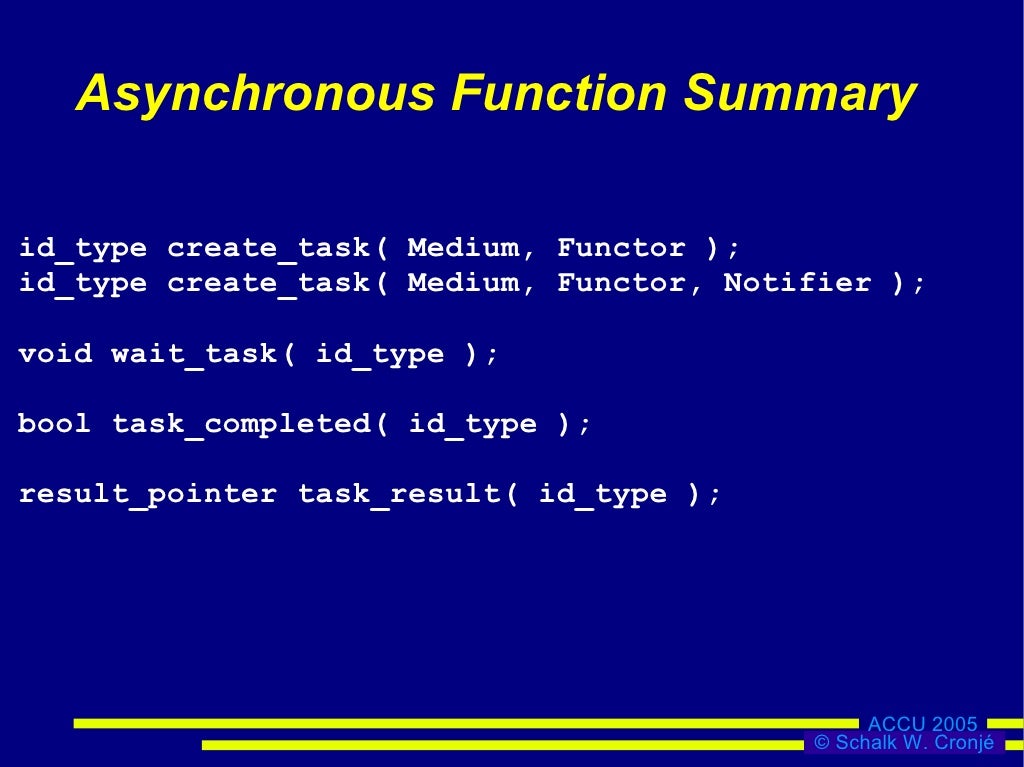 Asynchronous Function Summary

id_type create_task( Medium, Functor );
id_type create_task( Medium, Functor, Notifier );

void wait_task( id_type );

bool task_completed( id_type );

result_pointer task_result( id_type );

ACCU 2005
© Schalk W. Cronjé